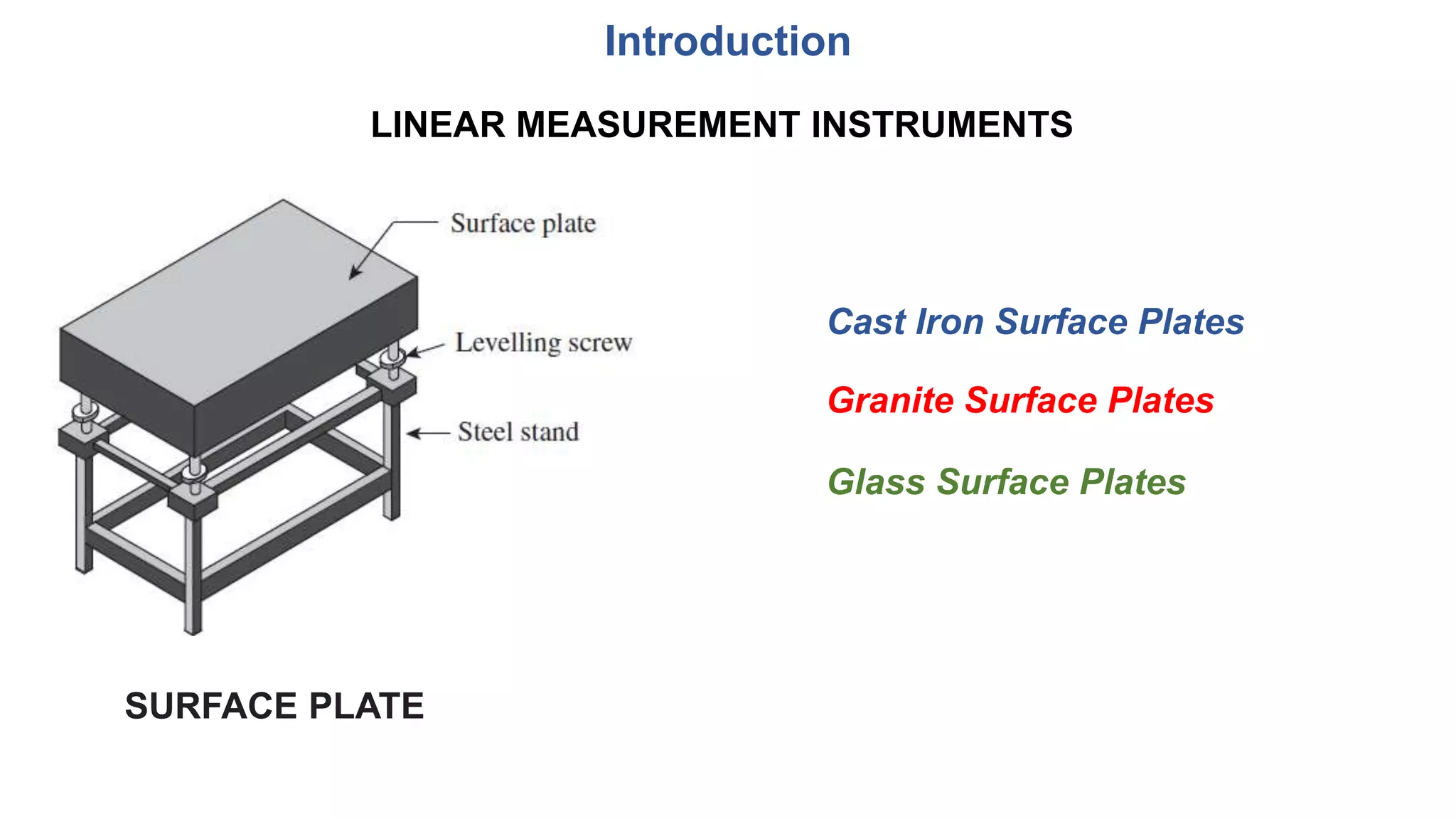 Introduction

LINEAR MEASUREMENT INSTRUMENTS

Surface plate

Levelling screw

Steel stand

SURFACE PLATE

Cast Iron Surface Plates

Granite Surface Plates

Glass Surface Plates